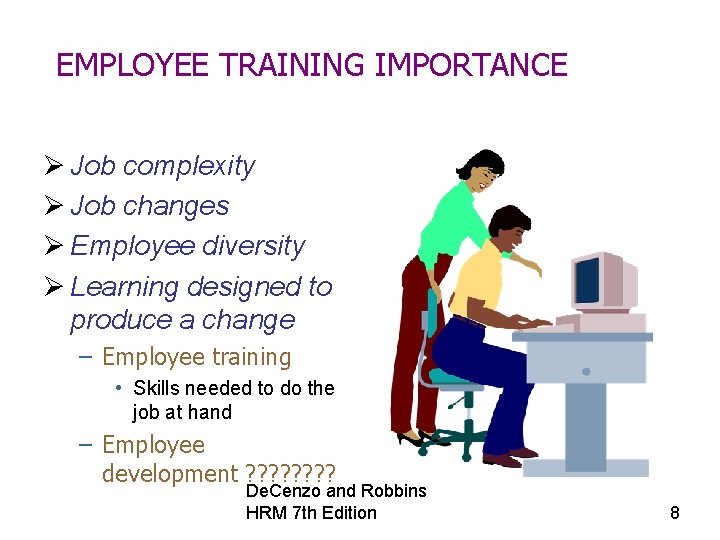 EMPLOYEE TRAINING IMPORTANCE

➢ Job complexity
➢ Job changes
➢ Employee diversity
➢ Learning designed to produce a change
– Employee training
• Skills needed to do the job at hand
– Employee development ????????

DeCenzo and Robbins
HRM 7th Edition

8